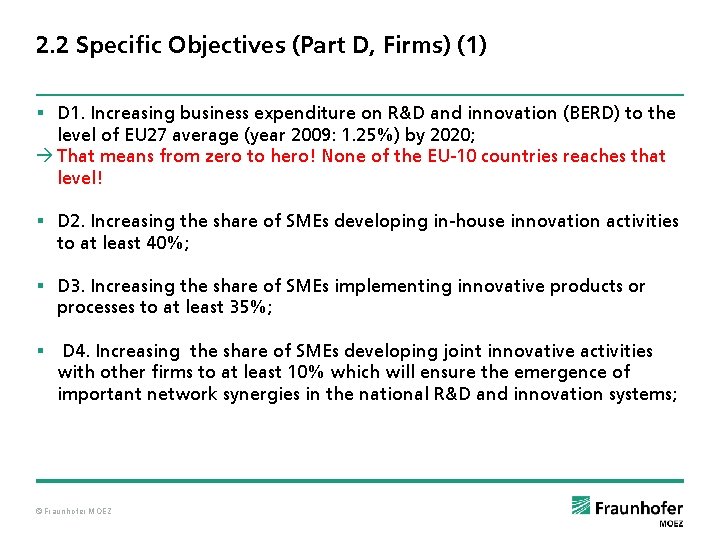 2.2 Specific Objectives (Part D, Firms) (1)

▪ D1. Increasing business expenditure on R&D and innovation (BERD) to the level of EU27 average (year 2009: 1.25%) by 2020;
→ That means from zero to hero! None of the EU-10 countries reaches that level!

▪ D2. Increasing the share of SMEs developing in-house innovation activities to at least 40%;

▪ D3. Increasing the share of SMEs implementing innovative products or processes to at least 35%;

▪ D4. Increasing the share of SMEs developing joint innovative activities with other firms to at least 10% which will ensure the emergence of important network synergies in the national R&D and innovation systems;

© Fraunhofer MOEZ

Fraunhofer
MOEZ